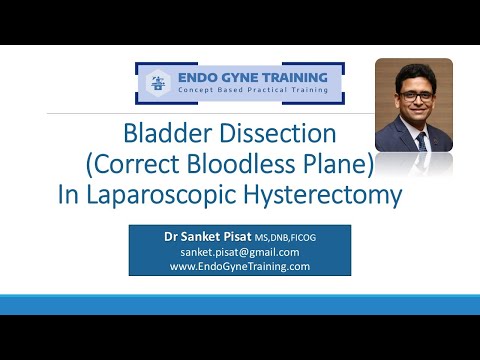 ENDO GYNE TRAINING
Concept Based Practical Training

Bladder Dissection
(Correct Bloodless Plane)
In Laparoscopic Hysterectomy

Dr Sanket Pisat MS,DNB,FICOG
sanket.pisat@gmail.com
www.EndoGyneTraining.com